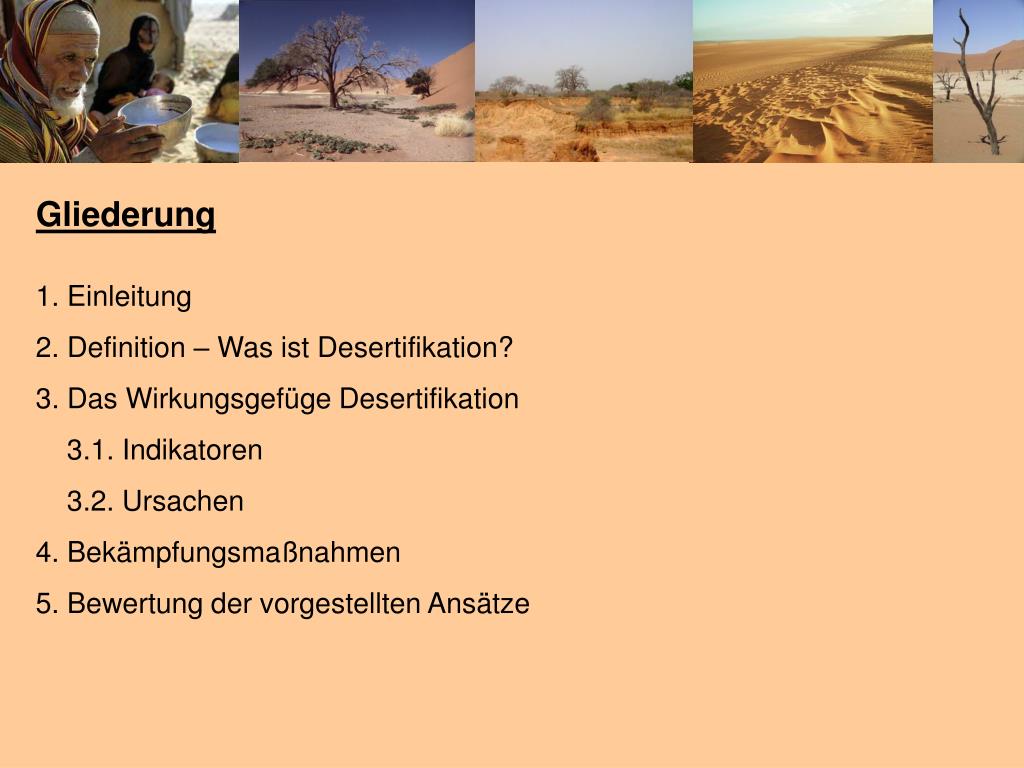 Gliederung

1. Einleitung
2. Definition – Was ist Desertifikation?
3. Das Wirkungsgefüge Desertifikation
3.1. Indikatoren
3.2. Ursachen
4. Bekämpfungsmaßnahmen
5. Bewertung der vorgestellten Ansätze